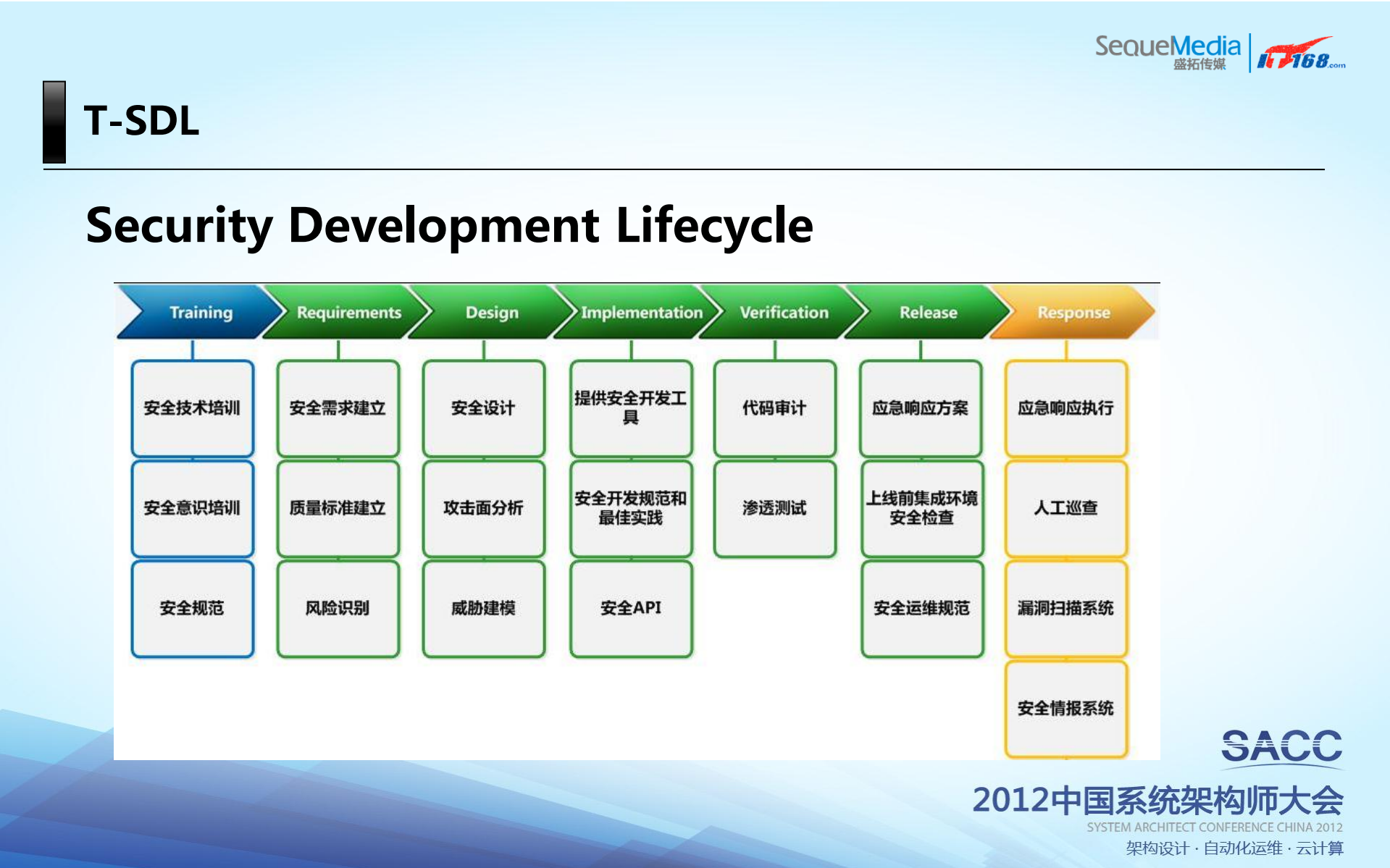 SequeMedia 盛拓传媒 IT168.com

T-SDL

Security Development Lifecycle

Training

安全技术培训

安全意识培训

安全规范

Requirements

安全需求建立

质量标准建立

风险识别

Design

安全设计

攻击面分析

威胁建模

Implementation

提供安全开发工具

安全开发规范和最佳实践

安全API

Verification

代码审计

渗透测试

Release

应急响应方案

上线前集成环境安全检查

安全运维规范

Response

应急响应执行

人工巡查

漏洞扫描系统

安全情报系统

SACC
2012中国系统架构师大会
SYSTEM ARCHITECT CONFERENCE CHINA 2012
架构设计 · 自动化运维 · 云计算